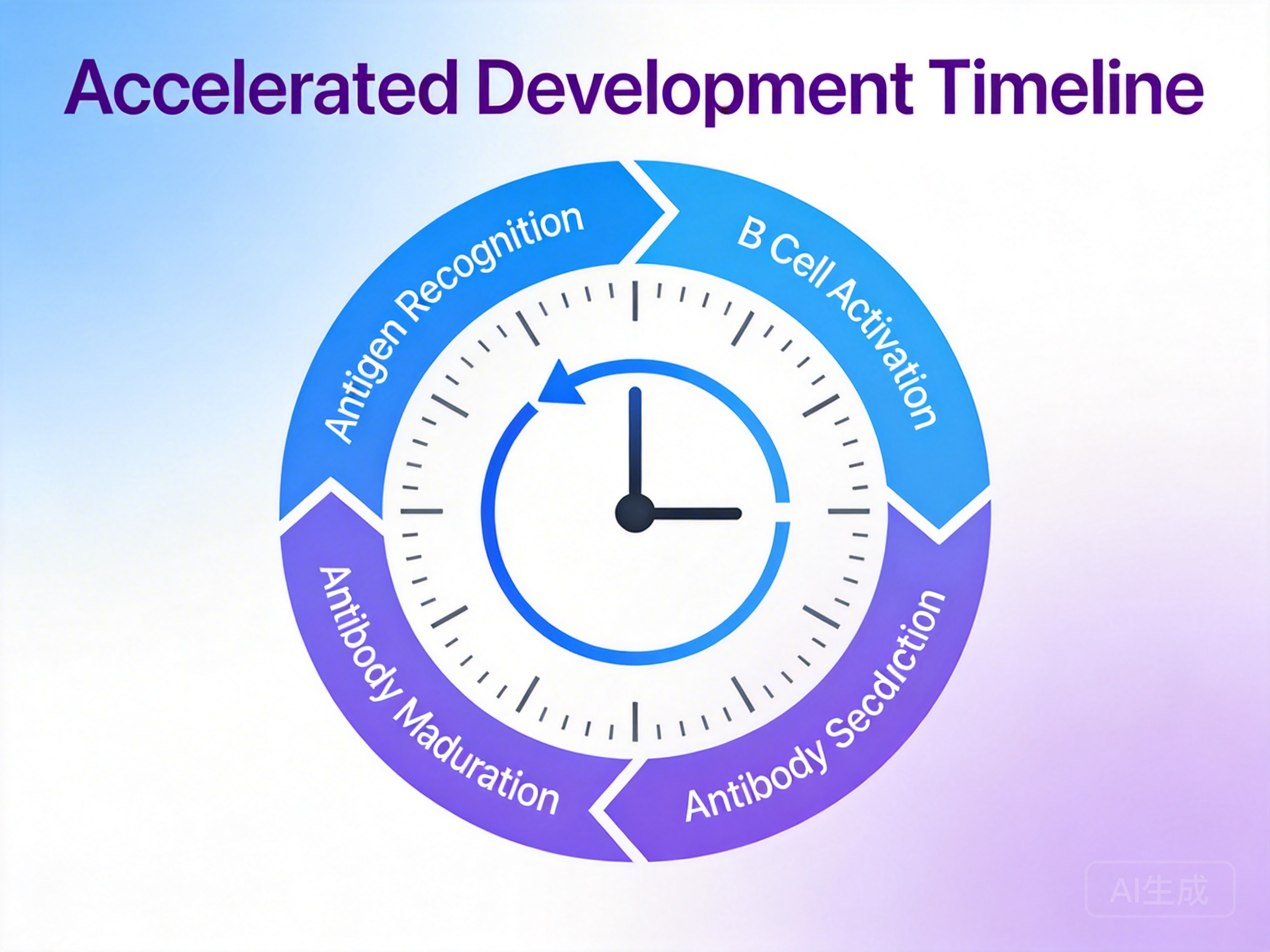 Accelerated Development Timeline

Antigen Recognition

B Cell Activation

Antibody Secdiction

Antibody Maduration

AI生成